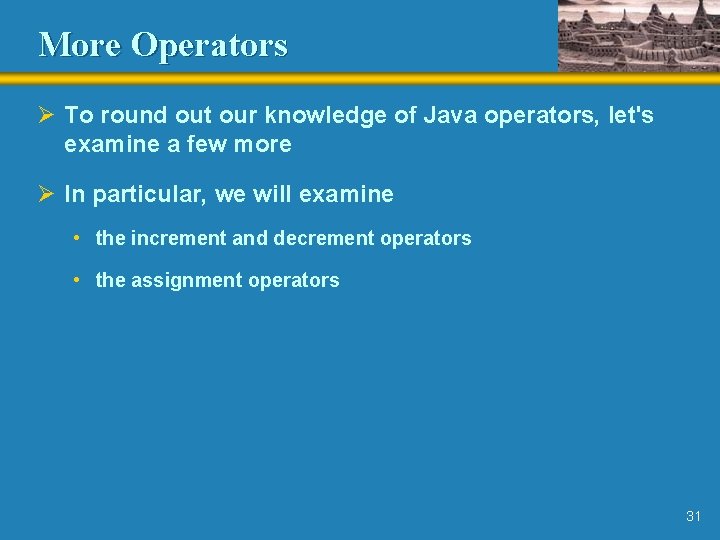 More Operators

➢ To round out our knowledge of Java operators, let's examine a few more

➢ In particular, we will examine

• the increment and decrement operators

• the assignment operators

31